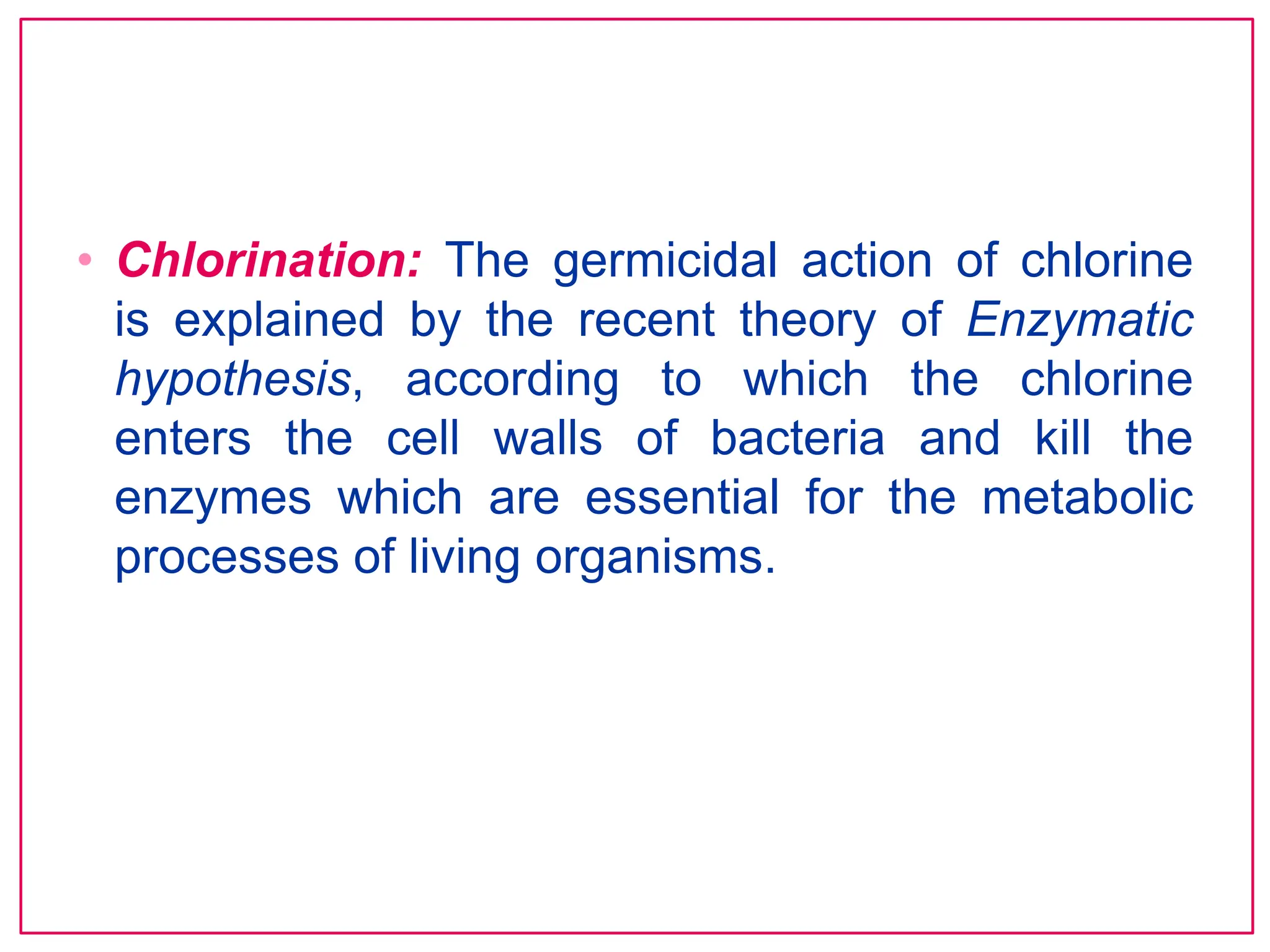 • Chlorination: The germicidal action of chlorine is explained by the recent theory of Enzymatic hypothesis, according to which the chlorine enters the cell walls of bacteria and kill the enzymes which are essential for the metabolic processes of living organisms.